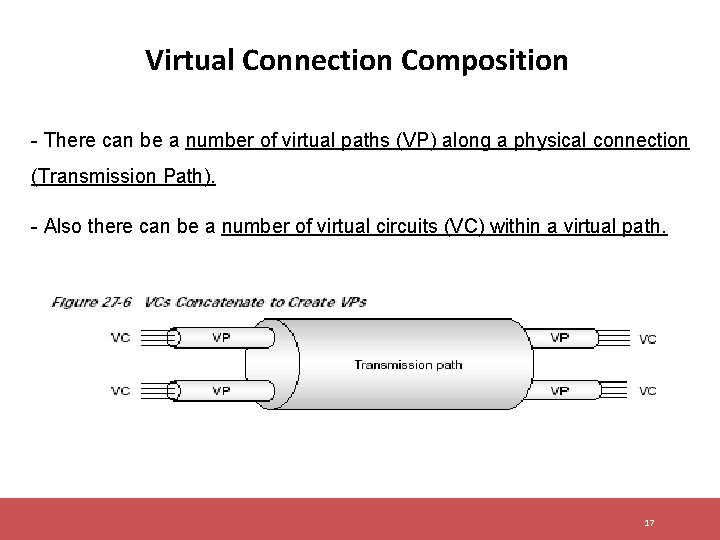 Virtual Connection Composition

- There can be a number of virtual paths (VP) along a physical connection (Transmission Path).

- Also there can be a number of virtual circuits (VC) within a virtual path.

Figure 27-6 VCs Concatenate to Create VPs

VC
VP
VC
VP
Transmission path
VP
VC
VP
VC

17